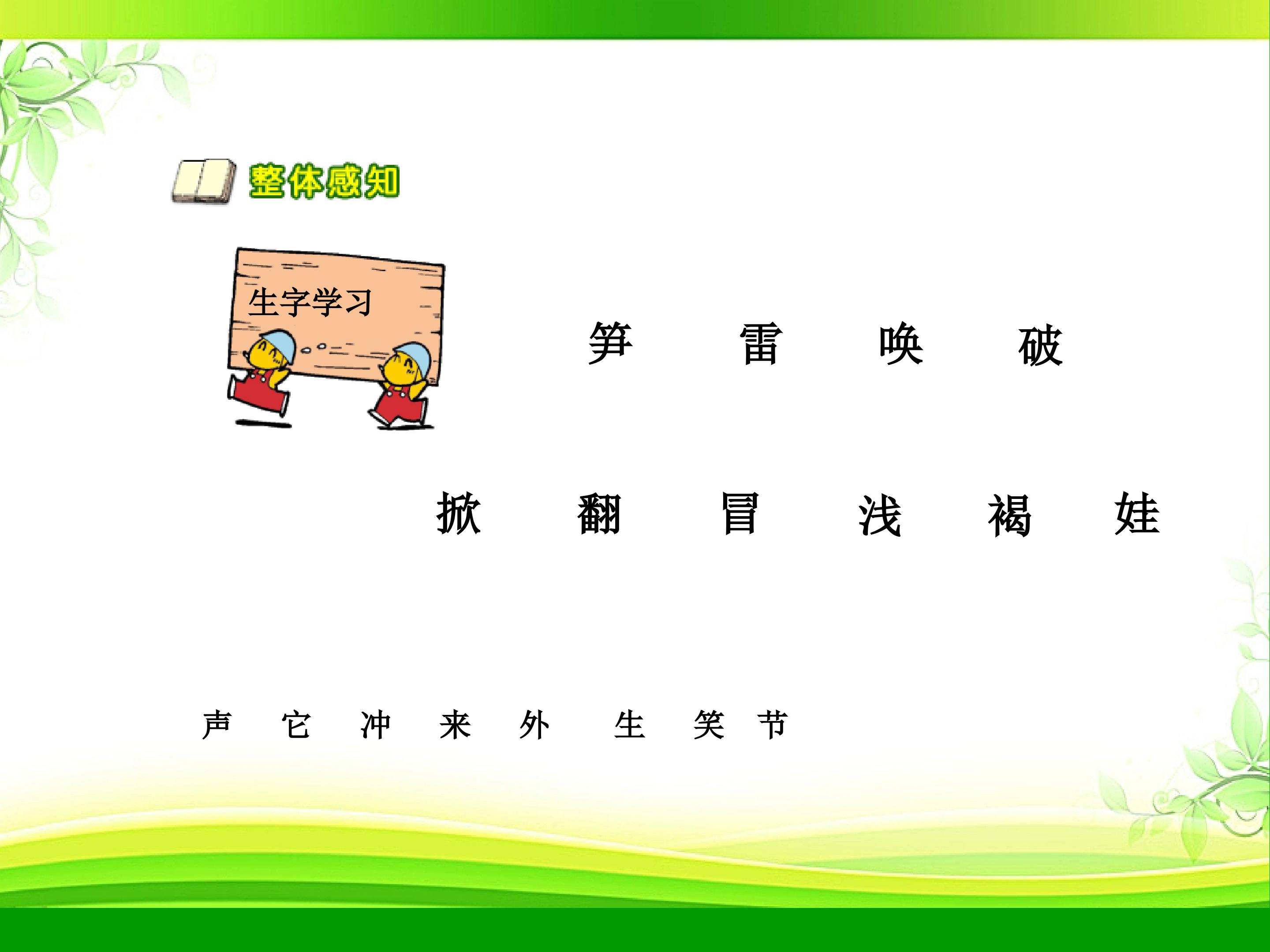 整体感知

生字学习

笋 雷 唤 破

掀 翻 冒 浅 褐 娃

声 它 冲 来 外 生 笑 节